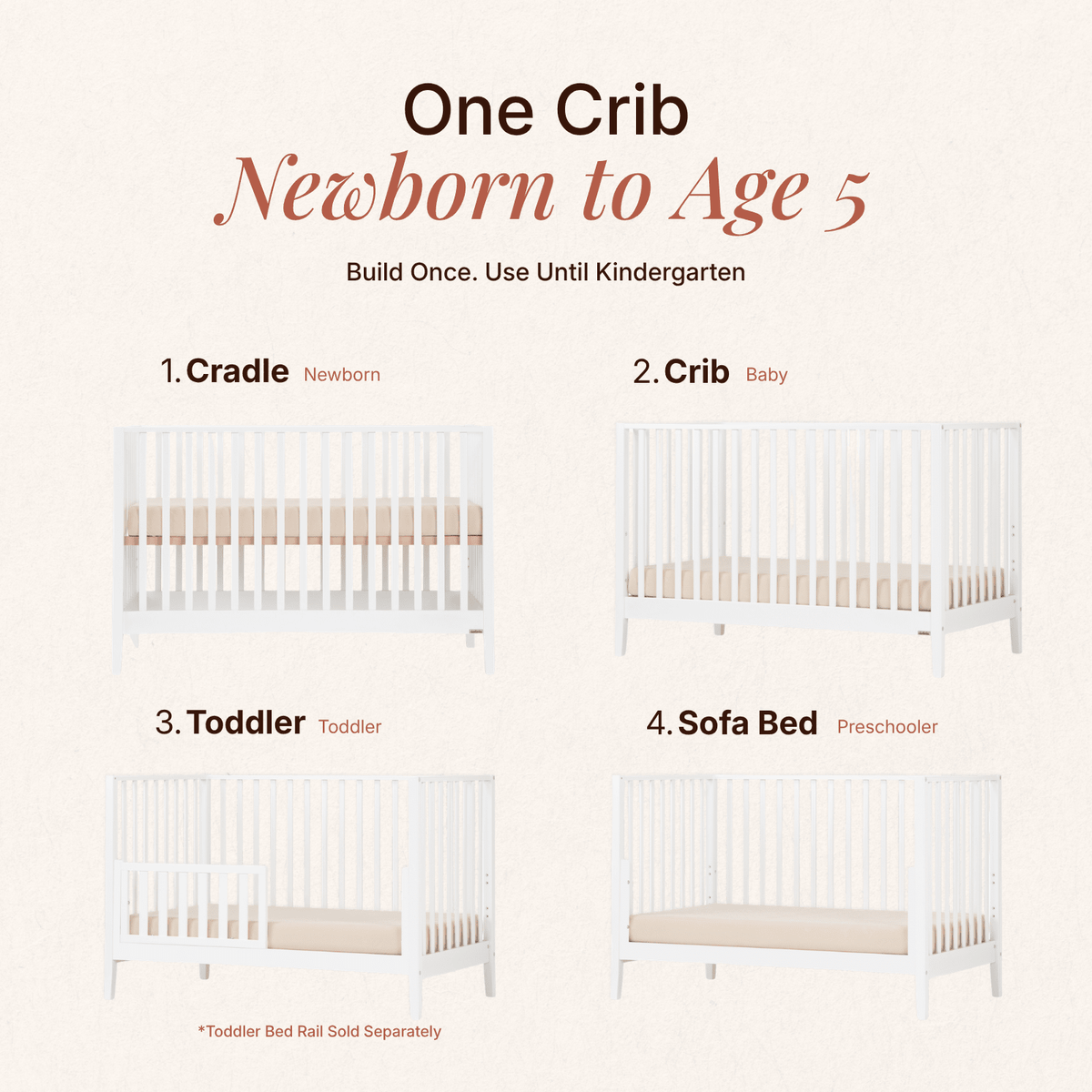 One Crib
Newborn to Age 5

Build Once. Use Until Kindergarten

1. Cradle Newborn

2. Crib Baby

3. Toddler Toddler

4. Sofa Bed Preschooler

*Toddler Bed Rail Sold Separately